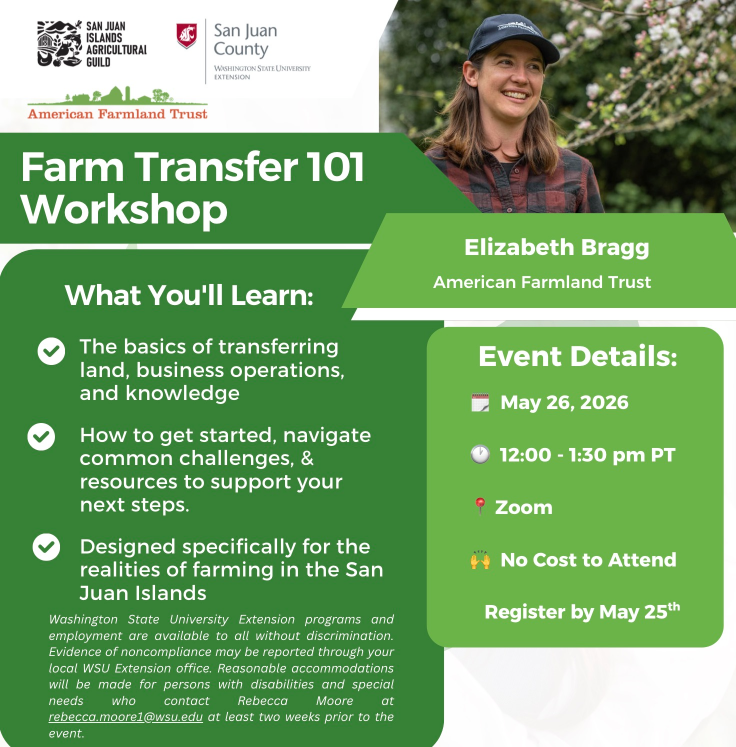 SAN JUAN ISLANDS AGRICULTURAL GUILD

San Juan County
WASHINGTON STATE UNIVERSITY EXTENSION

American Farmland Trust

Farm Transfer 101 Workshop

Elizabeth Bragg
American Farmland Trust

What You'll Learn:

The basics of transferring land, business operations, and knowledge

How to get started, navigate common challenges, & resources to support your next steps.

Designed specifically for the realities of farming in the San Juan Islands

Washington State University Extension programs and employment are available to all without discrimination. Evidence of noncompliance may be reported through your local WSU Extension office. Reasonable accommodations will be made for persons with disabilities and special needs who contact Rebecca Moore at rebecca.moore1@wsu.edu at least two weeks prior to the event.

Event Details:

May 26, 2026

12:00 - 1:30 pm PT

Zoom

No Cost to Attend

Register by May 25$^{th}$